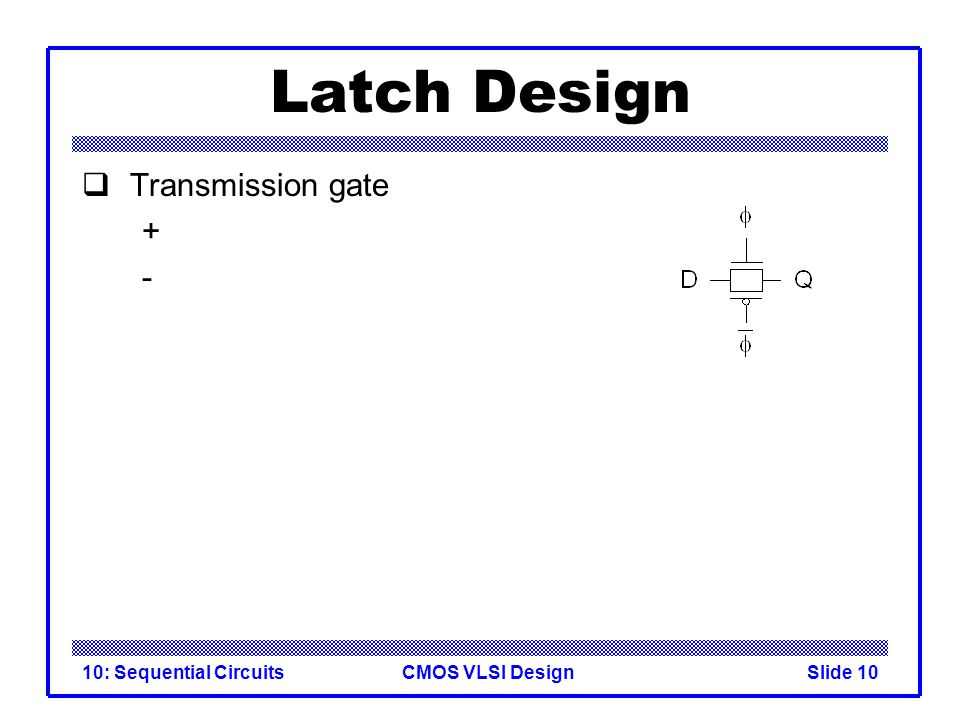 Latch Design

❑ Transmission gate

+

-

$\phi$

D Q

$\overline{\phi}$

10: Sequential Circuits CMOS VLSI Design Slide 10